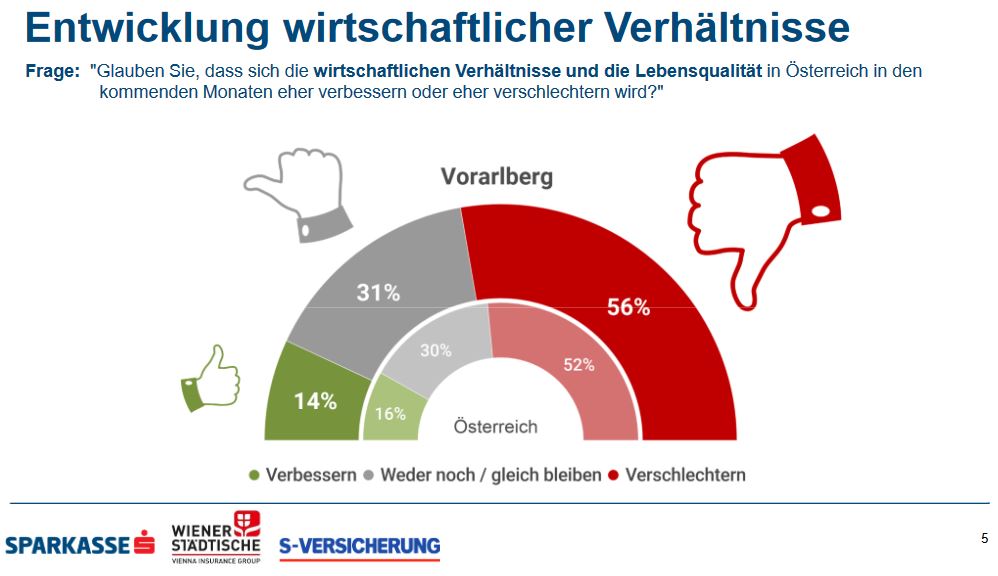 Entwicklung wirtschaftlicher Verhältnisse

Frage: "Glauben Sie, dass sich die wirtschaftlichen Verhältnisse und die Lebensqualität in Österreich in den kommenden Monaten eher verbessern oder eher verschlechtern wird?"

Vorarlberg

31%

56%

14%

30%

52%

16%

Österreich

● Verbessern ● Weder noch / gleich bleiben ● Verschlechtern

SPARKASSE

WIENER STÄDTISCHE VIENNA INSURANCE GROUP

S-VERSICHERUNG

5